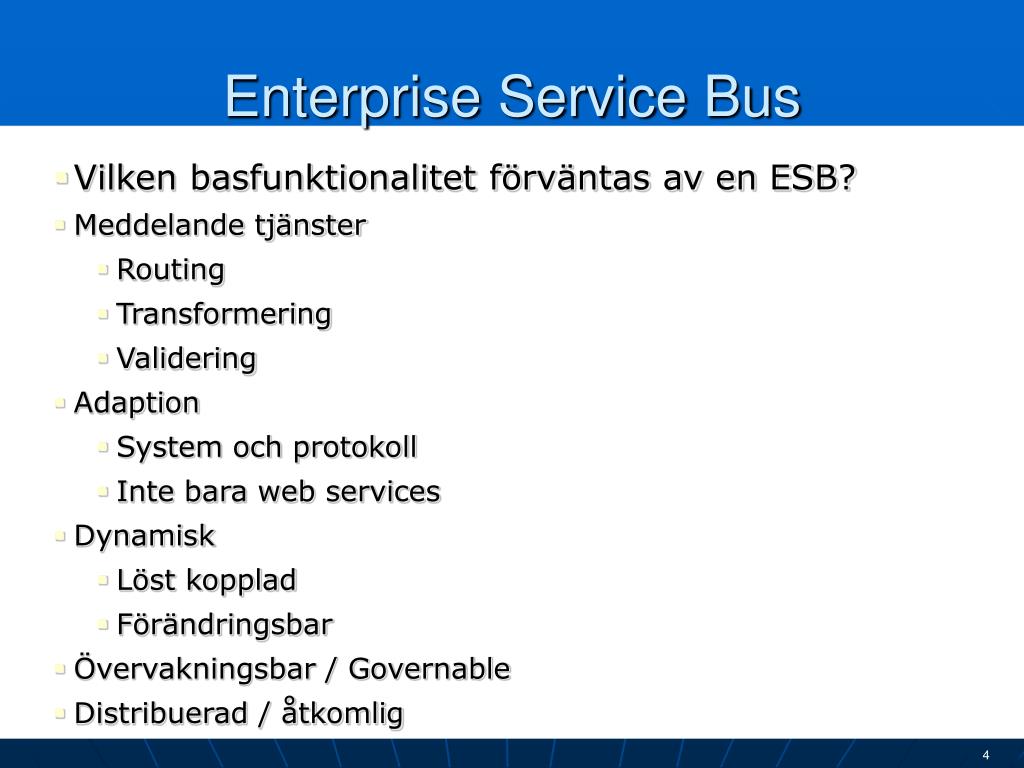 Enterprise Service Bus

Vilken basfunktionalitet förväntas av en ESB?

Meddelande tjänster

Routing

Transformering

Validering

Adaption

System och protokoll

Inte bara web services

Dynamisk

Löst kopplad

Förändringsbar

Övervakningsbar / Governable

Distribuerad / åtkomlig

4